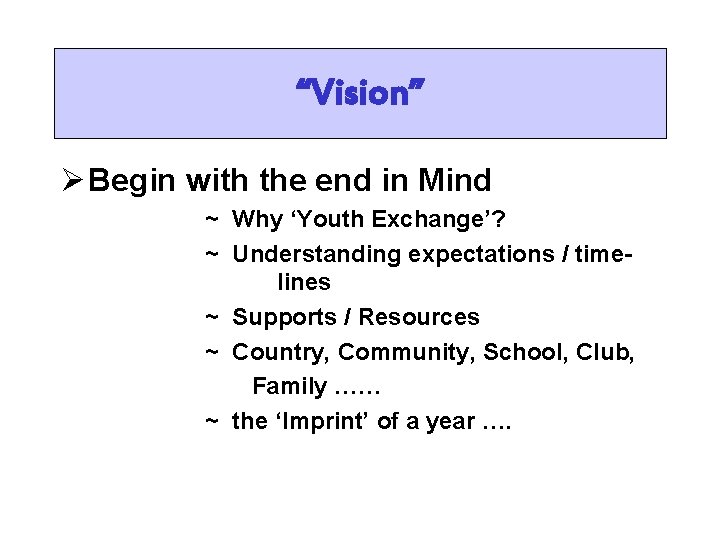 "Vision"

➢ Begin with the end in Mind

~ Why 'Youth Exchange'?

~ Understanding expectations / timelines

~ Supports / Resources

~ Country, Community, School, Club, Family ……

~ the 'Imprint' of a year ….